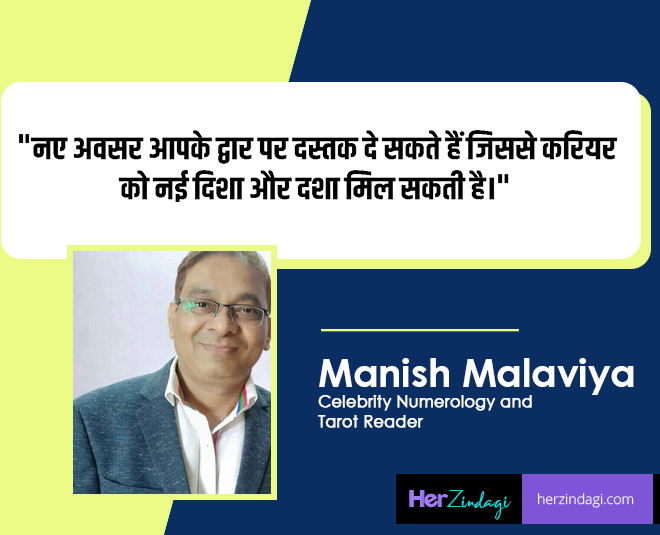 "नए अवसर आपके द्वार पर दस्तक दे सकते हैं जिससे करियर को नई दिशा और दशा मिल सकती है।"

Manish Malaviya
Celebrity Numerology and Tarot Reader

HerZindagi herzindagi.com